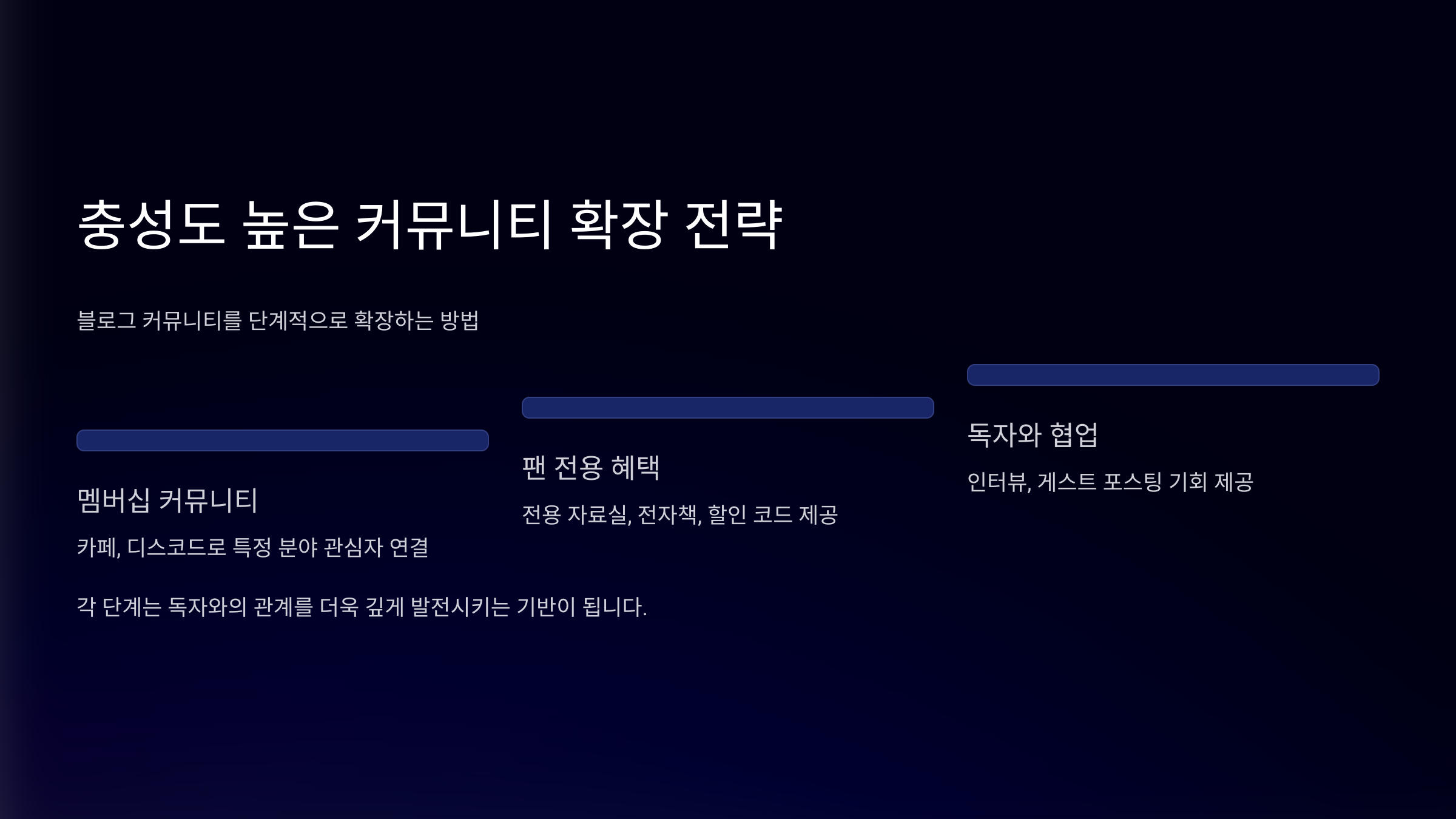 충성도 높은 커뮤니티 확장 전략

블로그 커뮤니티를 단계적으로 확장하는 방법

멤버십 커뮤니티

카페, 디스코드로 특정 분야 관심자 연결

팬 전용 혜택

전용 자료실, 전자책, 할인 코드 제공

독자와 협업

인터뷰, 게스트 포스팅 기회 제공

각 단계는 독자와의 관계를 더욱 깊게 발전시키는 기반이 됩니다.